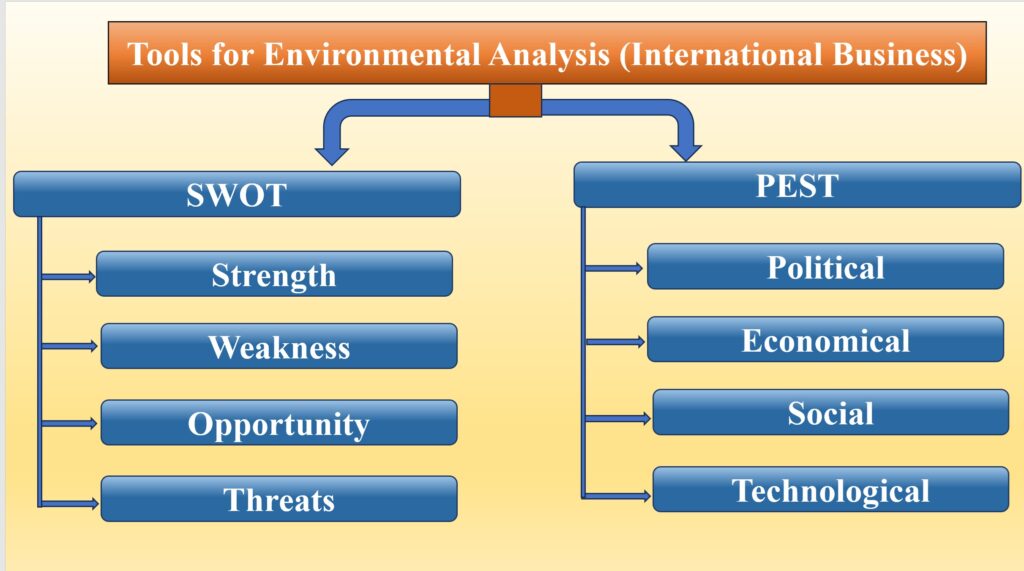 Tools for Environmental Analysis (International Business)

SWOT

Strength

Weakness

Opportunity

Threats

PEST

Political

Economical

Social

Technological